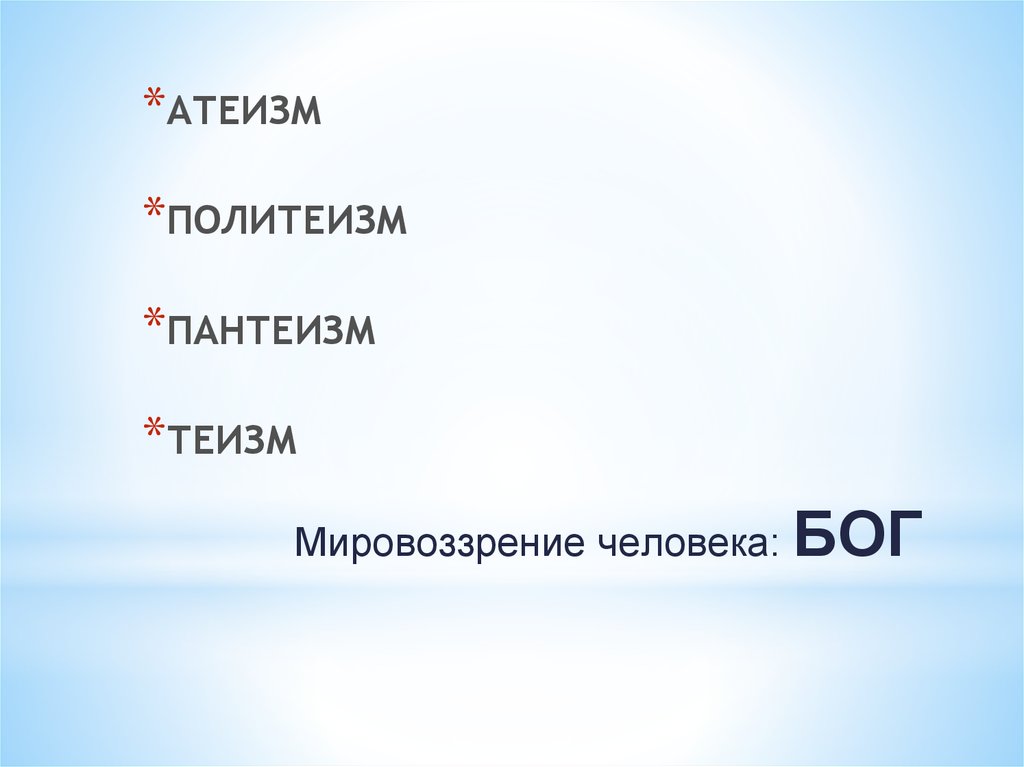 *АТЕИЗМ

*ПОЛИТЕИЗМ

*ПАНТЕИЗМ

*ТЕИЗМ

Мировоззрение человека: БОГ